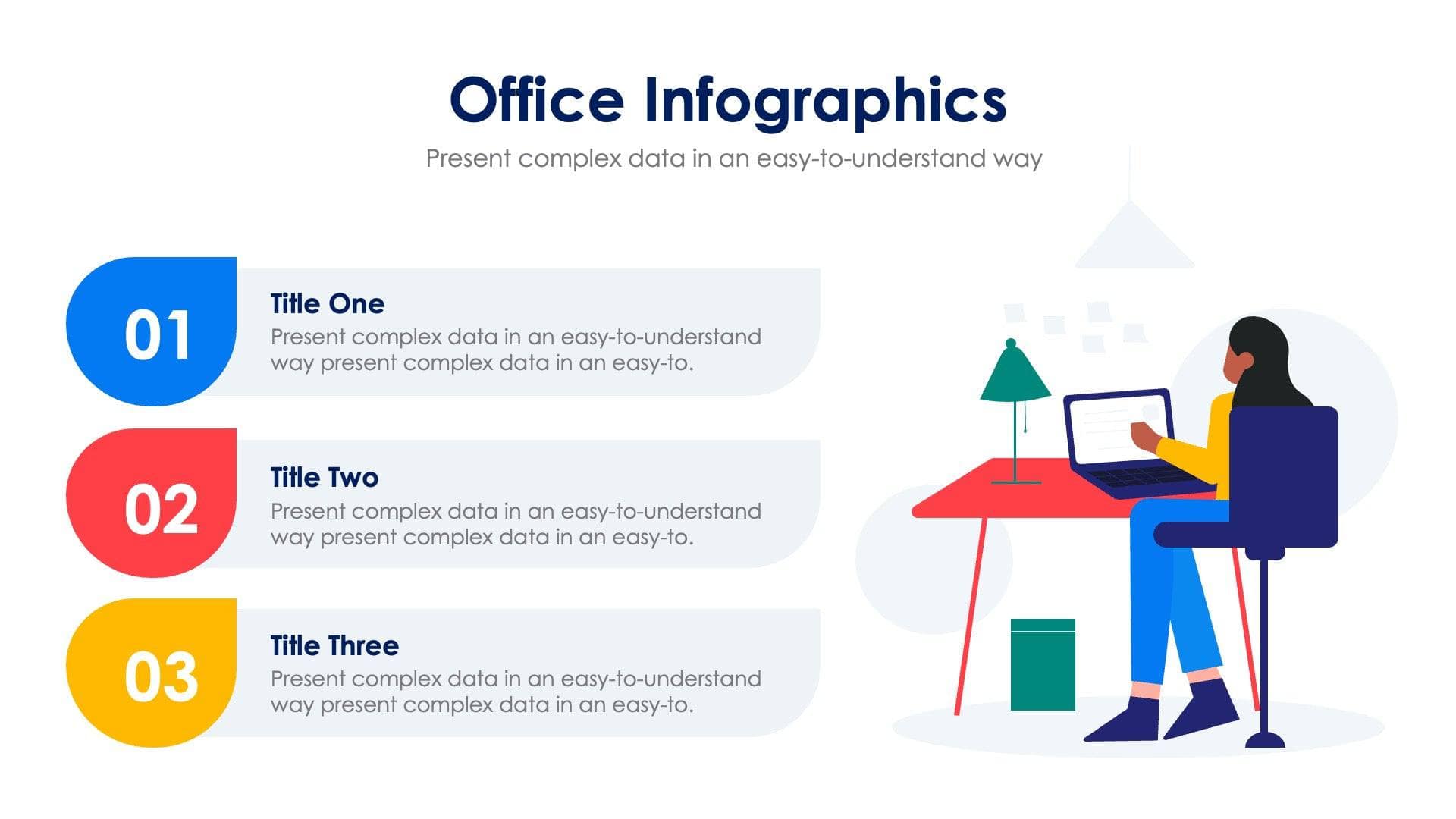 Office Infographics

Present complex data in an easy-to-understand way

01

Title One

Present complex data in an easy-to-understand way present complex data in an easy-to.

02

Title Two

Present complex data in an easy-to-understand way present complex data in an easy-to.

03

Title Three

Present complex data in an easy-to-understand way present complex data in an easy-to.